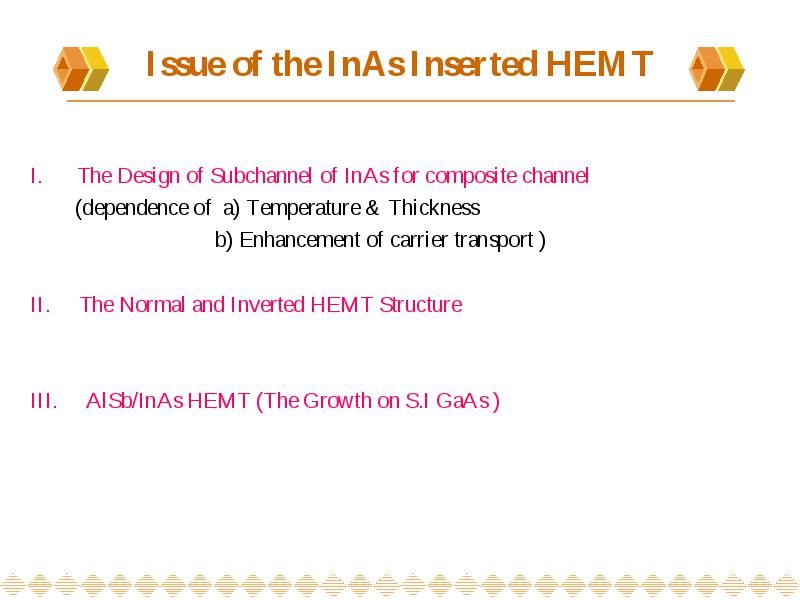 Issue of the InAs Inserted HEMT

I. The Design of Subchannel of InAs for composite channel
(dependence of a) Temperature & Thickness
b) Enhancement of carrier transport )

II. The Normal and Inverted HEMT Structure

III. AlSb/InAs HEMT (The Growth on S.I GaAs)